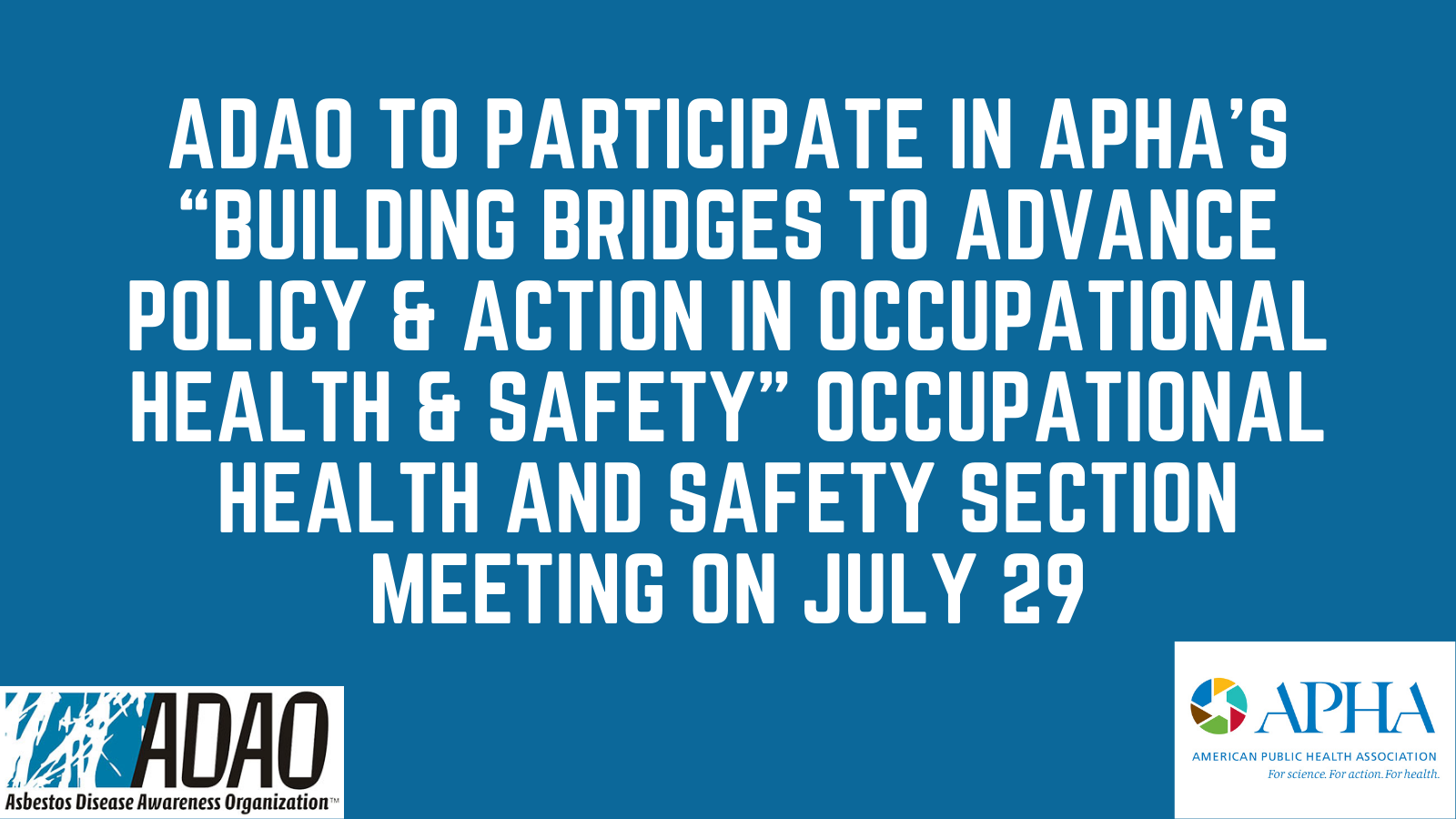 ADAO TO PARTICIPATE IN APHA'S "BUILDING BRIDGES TO ADVANCE POLICY & ACTION IN OCCUPATIONAL HEALTH & SAFETY" OCCUPATIONAL HEALTH AND SAFETY SECTION MEETING ON JULY 29

ADAO
Asbestos Disease Awareness Organization™

APHA
AMERICAN PUBLIC HEALTH ASSOCIATION
For science. For action. For health.